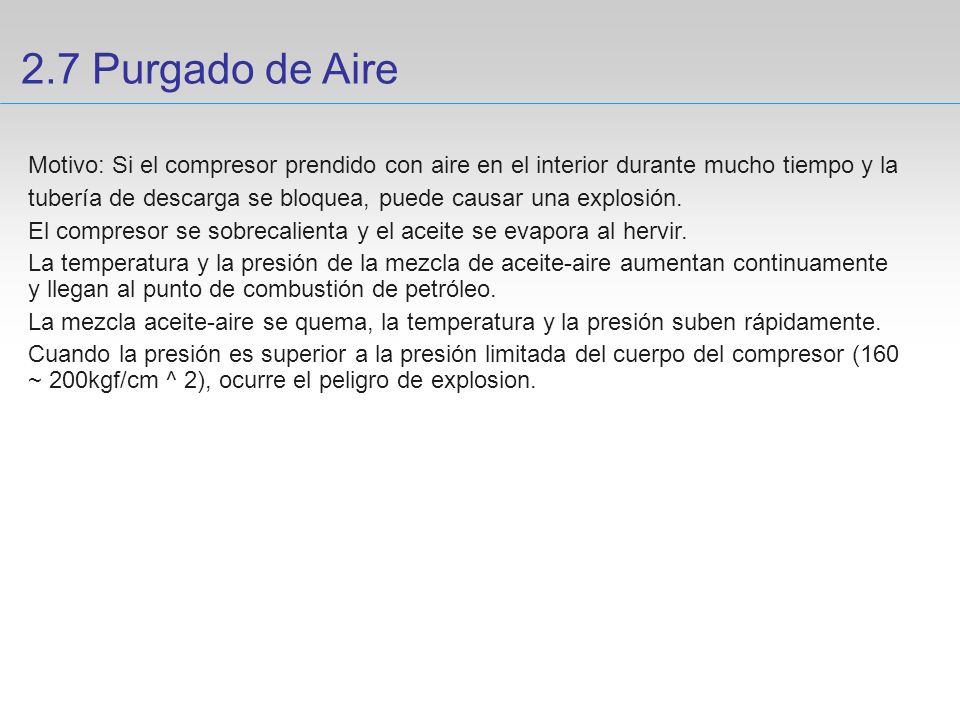 2.7 Purgado de Aire

Motivo: Si el compresor prendido con aire en el interior durante mucho tiempo y la tubería de descarga se bloquea, puede causar una explosión.

El compresor se sobrecalienta y el aceite se evapora al hervir.

La temperatura y la presión de la mezcla de aceite-aire aumentan continuamente y llegan al punto de combustión de petróleo.

La mezcla aceite-aire se quema, la temperatura y la presión suben rápidamente.

Cuando la presión es superior a la presión limitada del cuerpo del compresor (160 ~ 200kgf/cm ^ 2), ocurre el peligro de explosion.